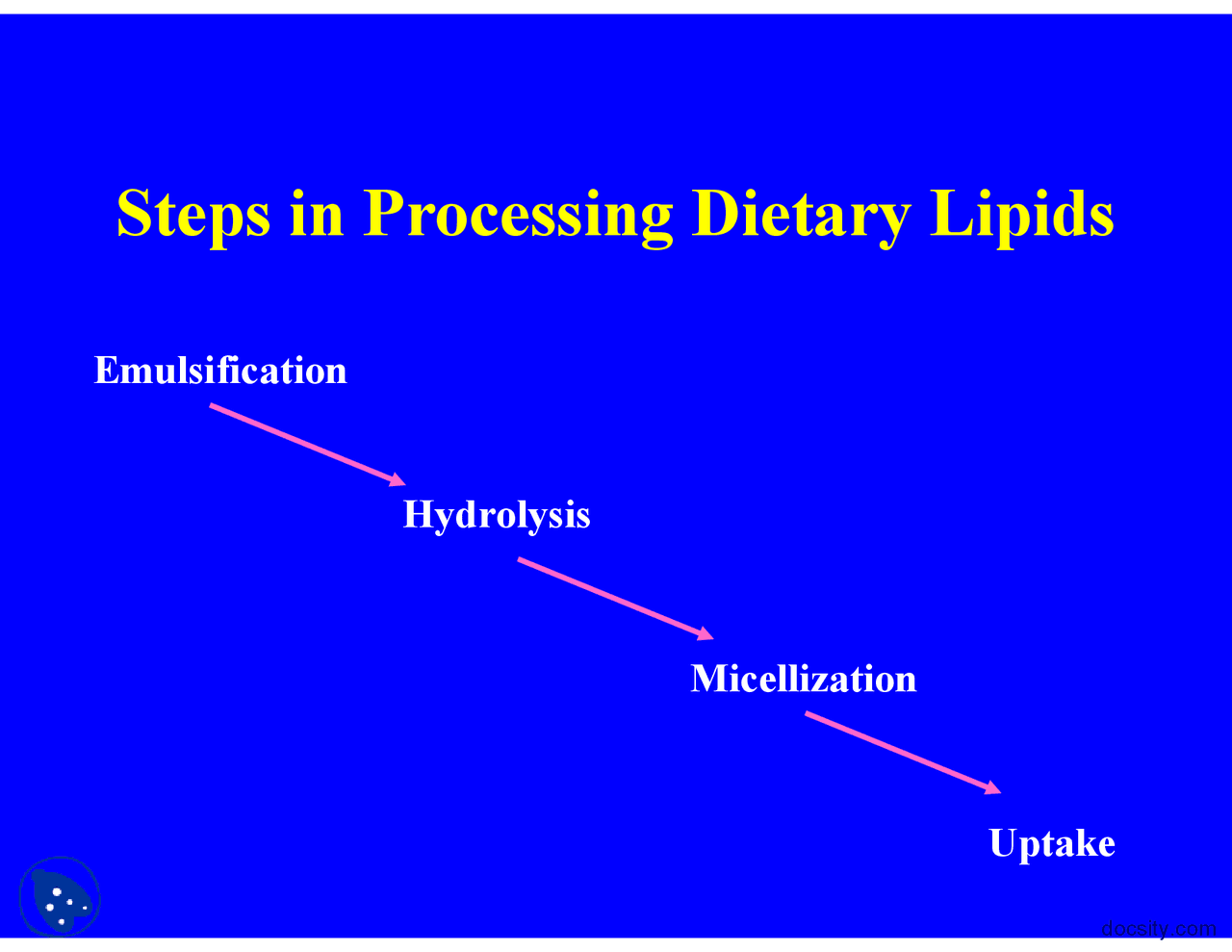 Steps in Processing Dietary Lipids

Emulsification

Hydrolysis

Micellization

Uptake

docsity.com